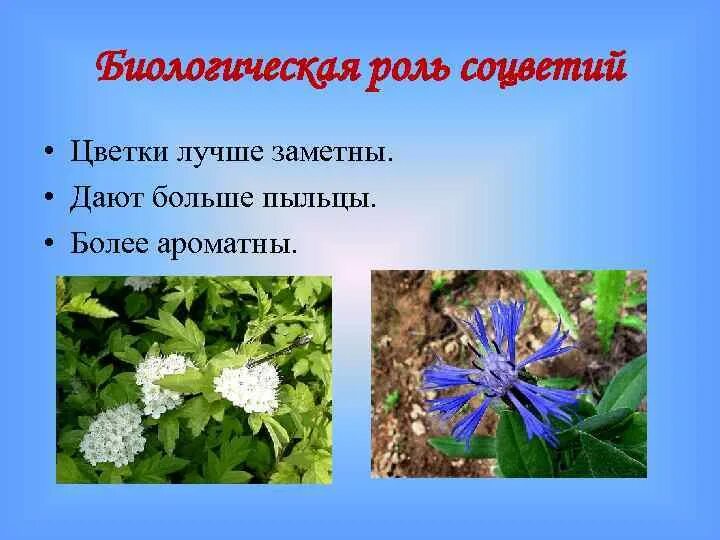 Биологическая роль соцветий

• Цветки лучше заметны.
• Дают больше пыльцы.
• Более ароматны.